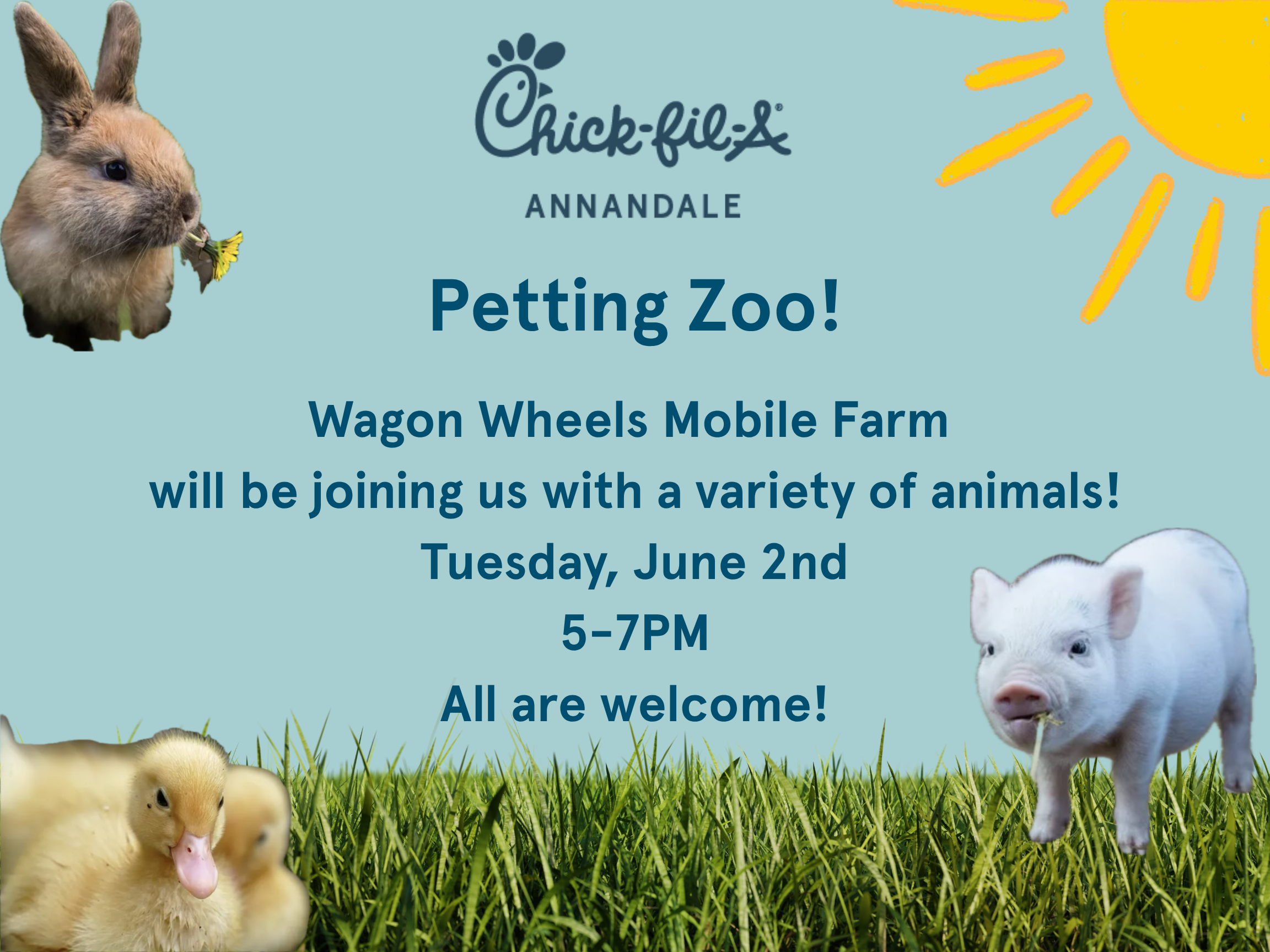 Chick-fil-A®

ANNANDALE

Petting Zoo!

Wagon Wheels Mobile Farm

will be joining us with a variety of animals!

Tuesday, June 2nd

5-7PM

All are welcome!